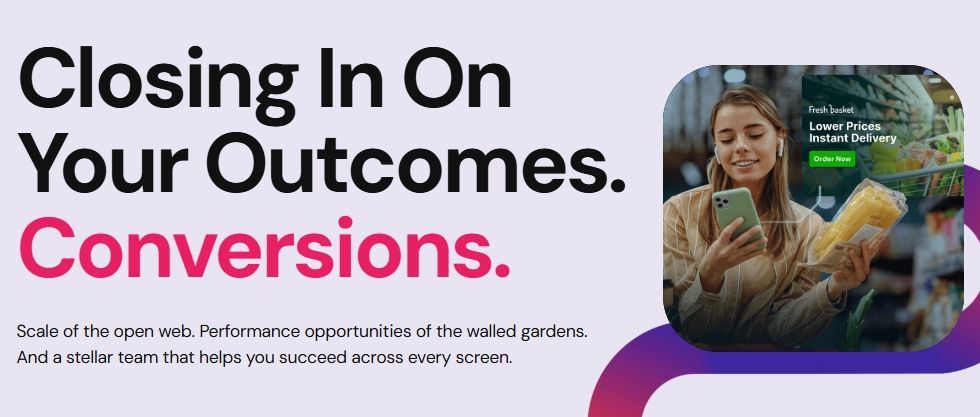 Closing In On Your Outcomes. Conversions.

Scale of the open web. Performance opportunities of the walled gardens. And a stellar team that helps you succeed across every screen.

Fresh basket
Lower Prices
Instant Delivery
Order Now